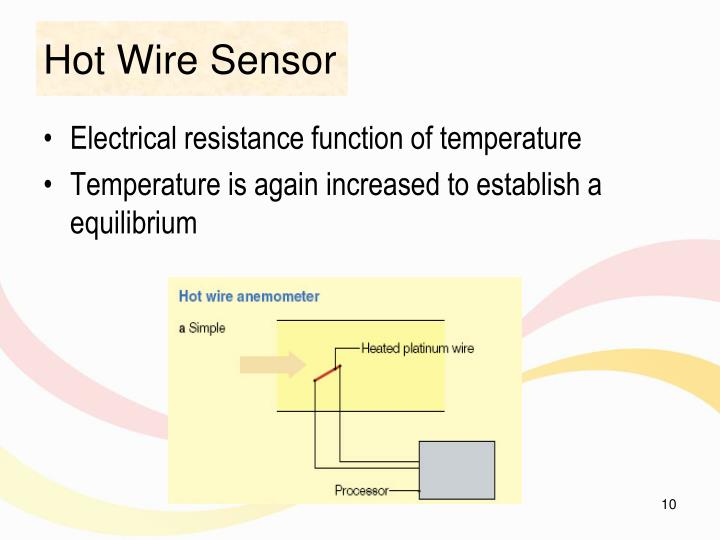 Hot Wire Sensor

• Electrical resistance function of temperature
• Temperature is again increased to establish a equilibrium

Hot wire anemometer

a Simple

Heated platinum wire

Processor

10